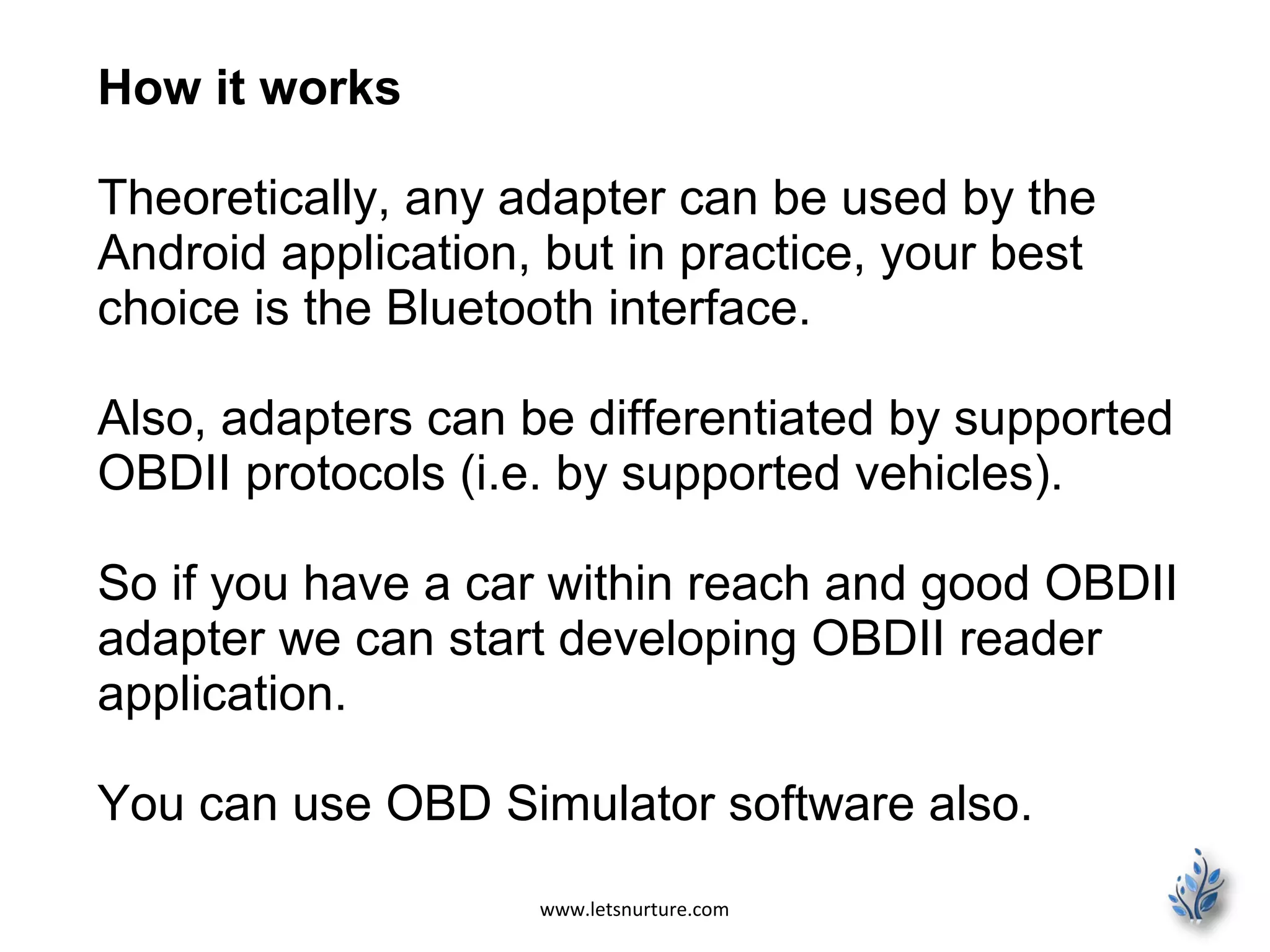 How it works

Theoretically, any adapter can be used by the Android application, but in practice, your best choice is the Bluetooth interface.

Also, adapters can be differentiated by supported OBDII protocols (i.e. by supported vehicles).

So if you have a car within reach and good OBDII adapter we can start developing OBDII reader application.

You can use OBD Simulator software also.

www.letsnurture.com